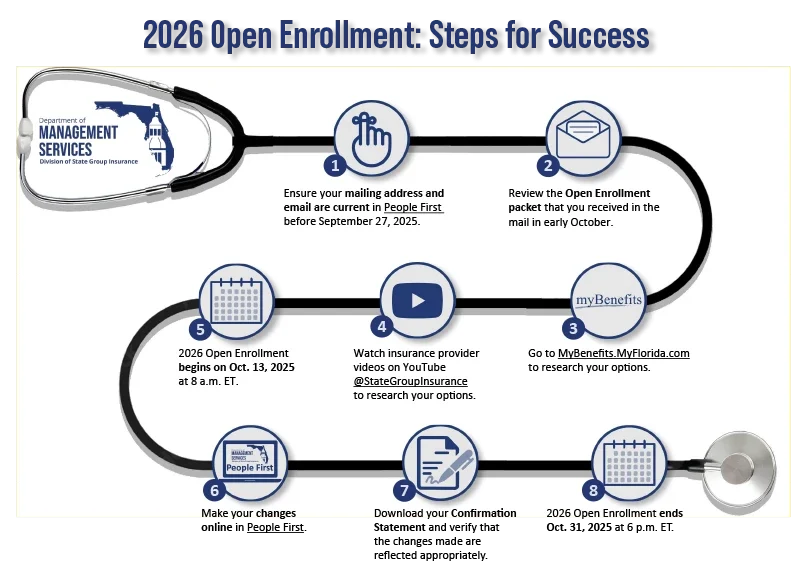 2026 Open Enrollment: Steps for Success

Department of MANAGEMENT SERVICES Division of State Group Insurance

1
Ensure your mailing address and email are current in People First before September 27, 2025.

2
Review the Open Enrollment packet that you received in the mail in early October.

myBenefits
3
Go to MyBenefits.MyFlorida.com to research your options.

4
Watch insurance provider videos on YouTube @StateGroupInsurance to research your options.

5
2026 Open Enrollment begins on Oct. 13, 2025 at 8 a.m. ET.

MANAGEMENT SERVICES
People First
6
Make your changes online in People First.

7
Download your Confirmation Statement and verify that the changes made are reflected appropriately.

8
2026 Open Enrollment ends Oct. 31, 2025 at 6 p.m. ET.